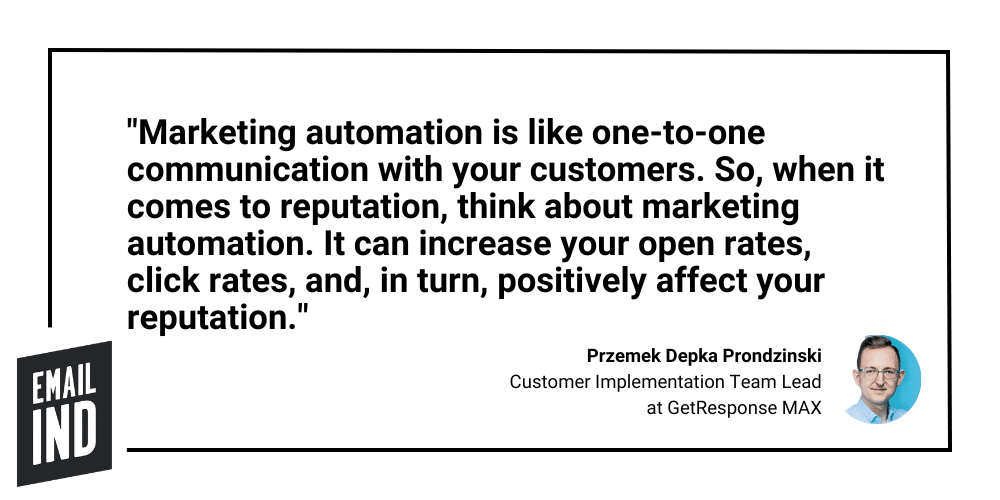 "Marketing automation is like one-to-one communication with your customers. So, when it comes to reputation, think about marketing automation. It can increase your open rates, click rates, and, in turn, positively affect your reputation."

Przemek Depka Prondzinski
Customer Implementation Team Lead
at GetResponse MAX

EMAIL
IND